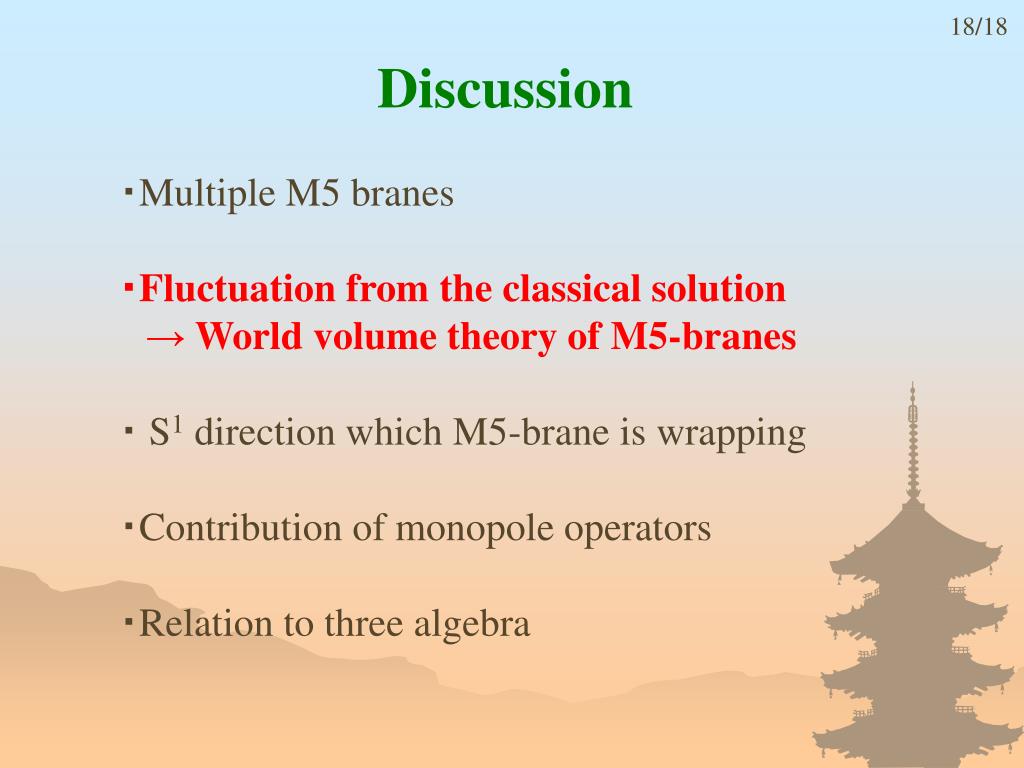 18/18

Discussion

・Multiple M5 branes

・Fluctuation from the classical solution
→ World volume theory of M5-branes

・ $S^1$ direction which M5-brane is wrapping

・Contribution of monopole operators

・Relation to three algebra